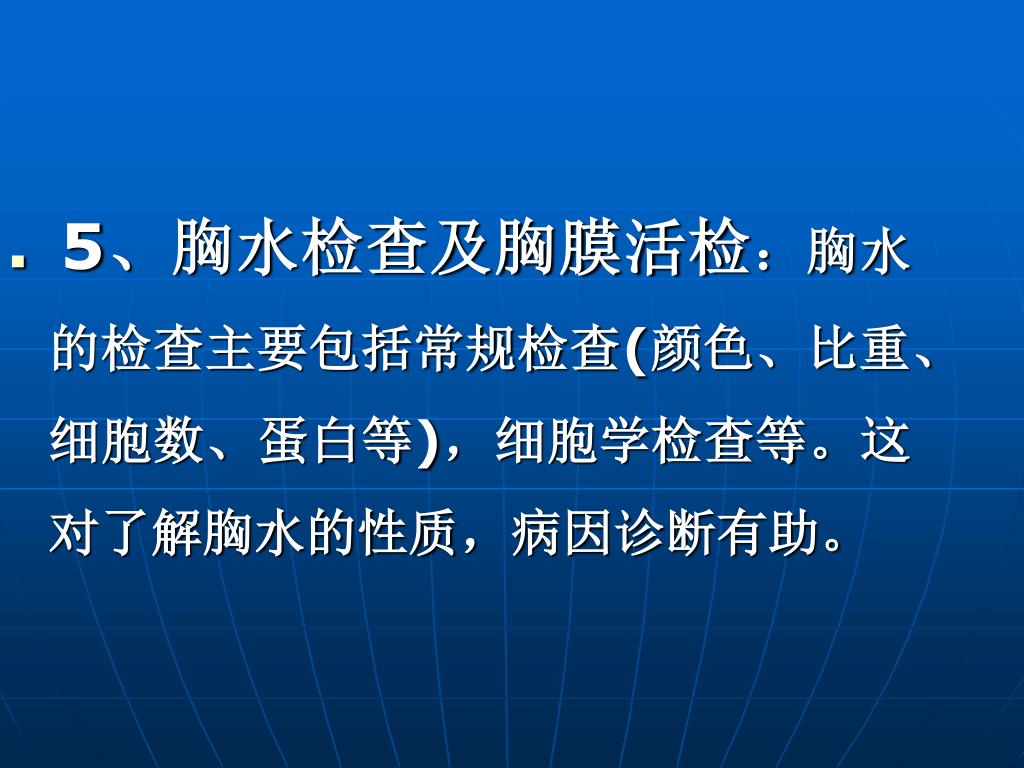 5、胸水检查及胸膜活检：胸水的检查主要包括常规检查(颜色、比重、细胞数、蛋白等)，细胞学检查等。这对了解胸水的性质，病因诊断有助。